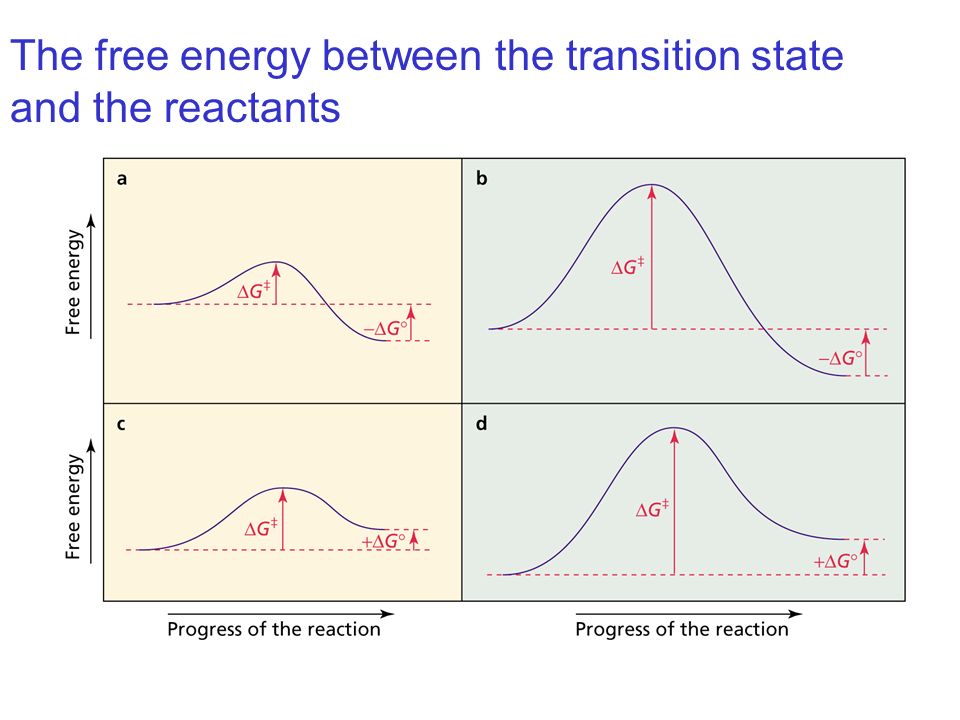 The free energy between the transition state and the reactants

a

Free energy

$\Delta G^{\ddagger}$

$-\Delta G^{\circ}$

b

$\Delta G^{\ddagger}$

$-\Delta G^{\circ}$

c

Free energy

$\Delta G^{\ddagger}$

$+\Delta G^{\circ}$

d

$\Delta G^{\ddagger}$

$+\Delta G^{\circ}$

Progress of the reaction

Progress of the reaction